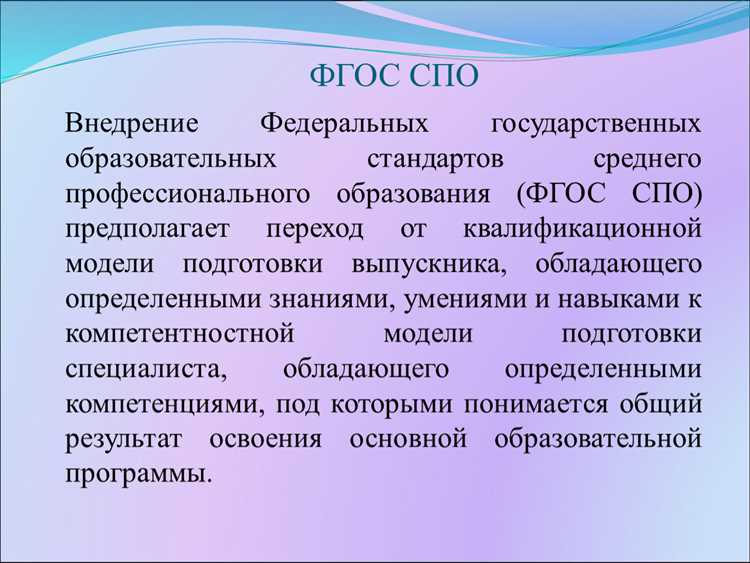 ФГОС СПО

Внедрение Федеральных государственных образовательных стандартов среднего профессионального образования (ФГОС СПО) предполагает переход от квалификационной модели подготовки выпускника, обладающего определенными знаниями, умениями и навыками к компетентностной модели подготовки специалиста, обладающего определенными компетенциями, под которыми понимается общий результат освоения основной образовательной программы.